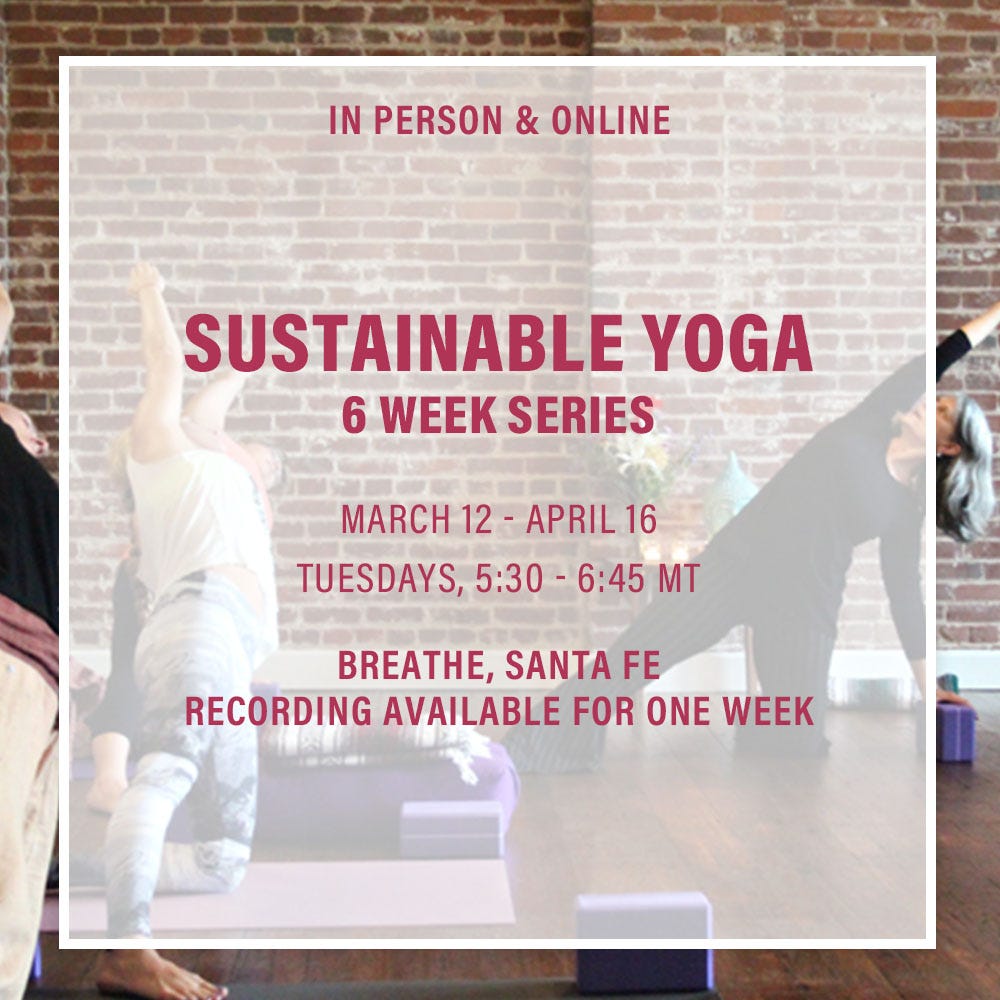 IN PERSON & ONLINE

SUSTAINABLE YOGA
6 WEEK SERIES

MARCH 12 - APRIL 16
TUESDAYS, 5:30 - 6:45 MT

BREATHE, SANTA FE
RECORDING AVAILABLE FOR ONE WEEK